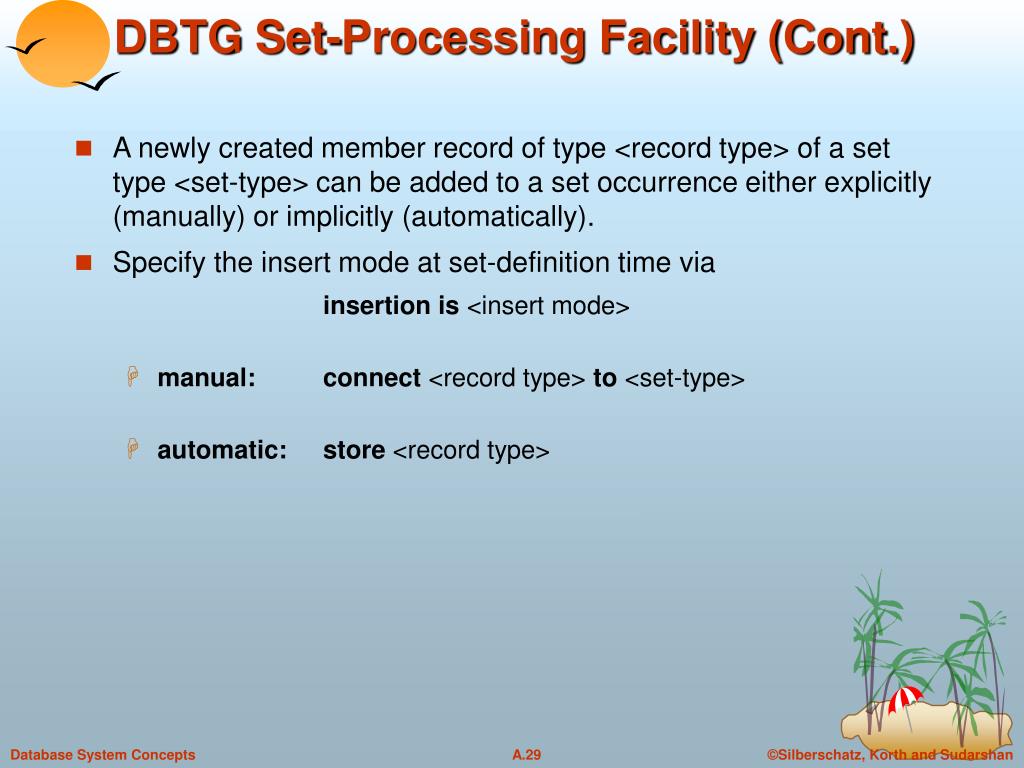 DBTG Set-Processing Facility (Cont.)

A newly created member record of type <record type> of a set type <set-type> can be added to a set occurrence either explicitly (manually) or implicitly (automatically).

Specify the insert mode at set-definition time via

insertion is <insert mode>

manual: connect <record type> to <set-type>

automatic: store <record type>

Database System Concepts A.29 ©Silberschatz, Korth and Sudarshan